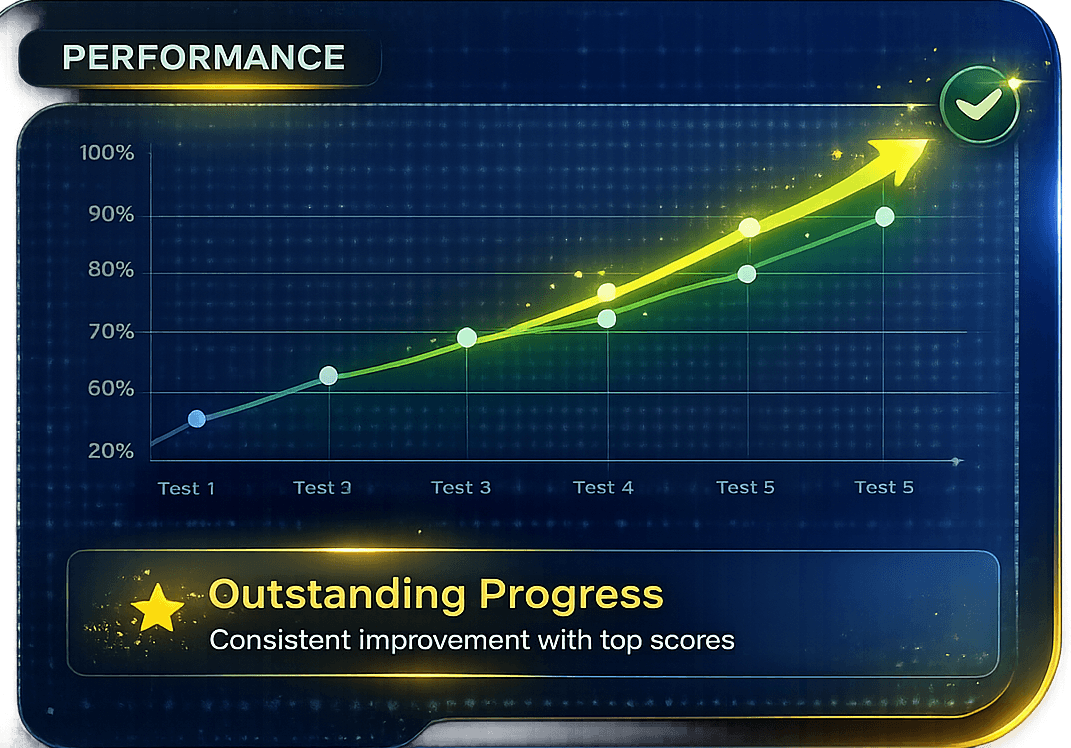 PERFORMANCE

100%
90%
80%
70%
60%
20%

Test 1
Test 3
Test 3
Test 4
Test 5
Test 5

Outstanding Progress
Consistent improvement with top scores